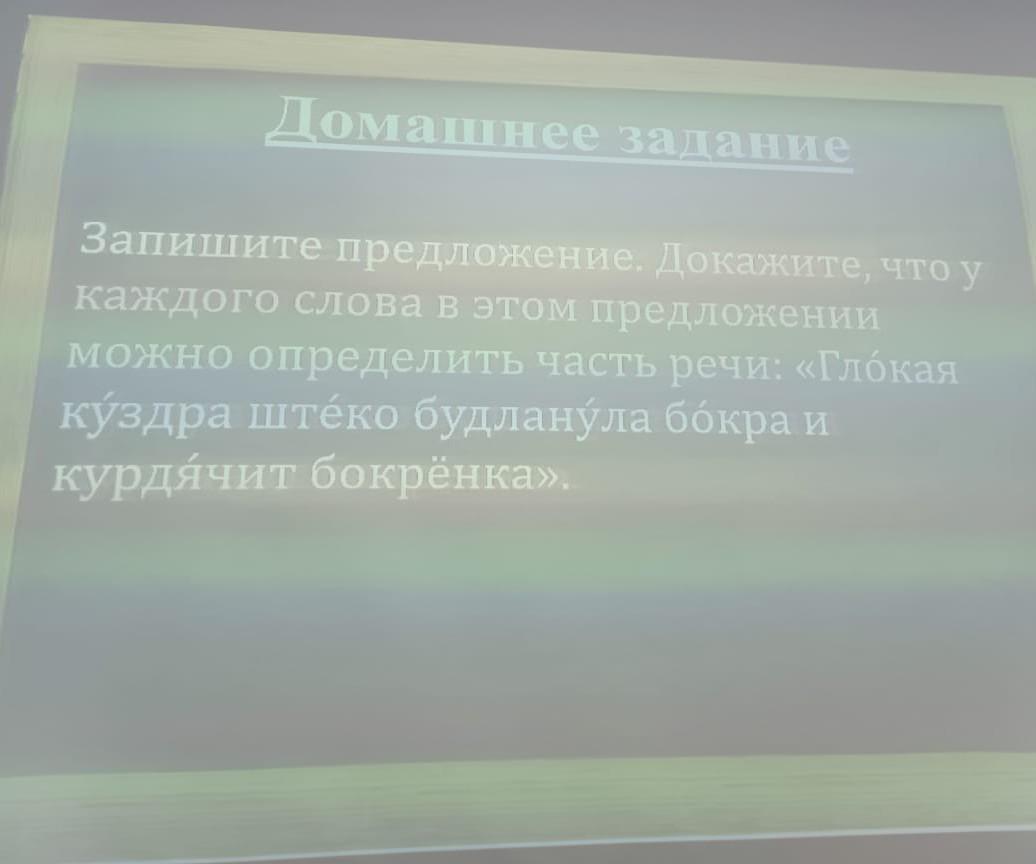 Домашнее задание

Запишите предложение. Докажите, что у каждого слова в этом предложении можно определить часть речи: «Гло́кая ку́здра ште́ко будлану́ла бо́кра и курдя́чит бокрёнка».